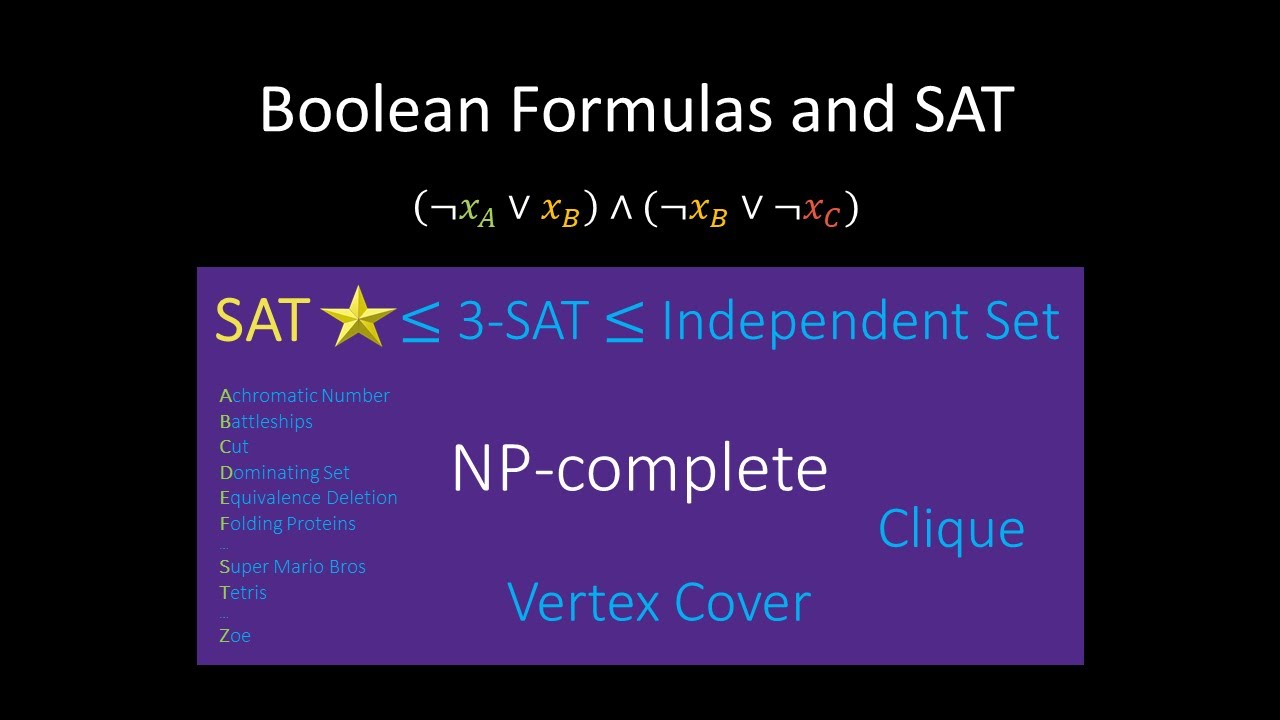 Boolean Formulas and SAT

$(\neg x_A \vee x_B) \wedge (\neg x_B \vee \neg x_C)$

SAT $\leq$ 3-SAT $\leq$ Independent Set

Achromatic Number
Battleships
Cut
Dominating Set
Equivalence Deletion
Folding Proteins
...
Super Mario Bros
Tetris
...
Zoe

NP-complete

Clique

Vertex Cover